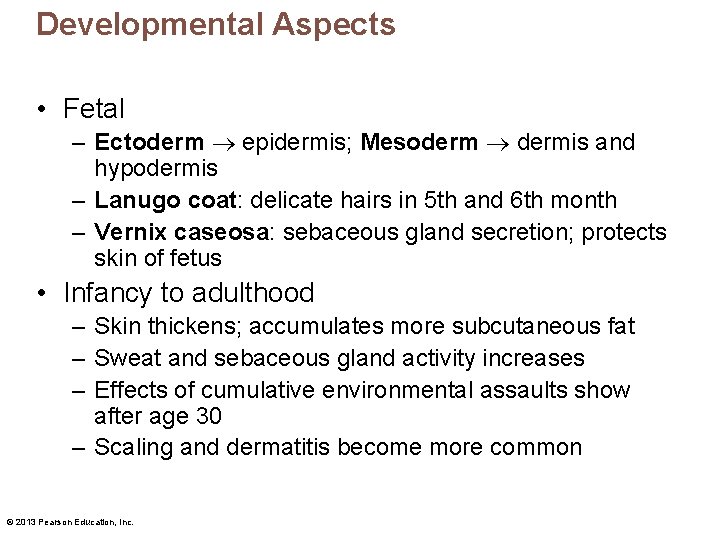 Developmental Aspects

• Fetal
– Ectoderm $\rightarrow$ epidermis; Mesoderm $\rightarrow$ dermis and hypodermis
– Lanugo coat: delicate hairs in 5th and 6th month
– Vernix caseosa: sebaceous gland secretion; protects skin of fetus

• Infancy to adulthood
– Skin thickens; accumulates more subcutaneous fat
– Sweat and sebaceous gland activity increases
– Effects of cumulative environmental assaults show after age 30
– Scaling and dermatitis become more common

© 2013 Pearson Education, Inc.